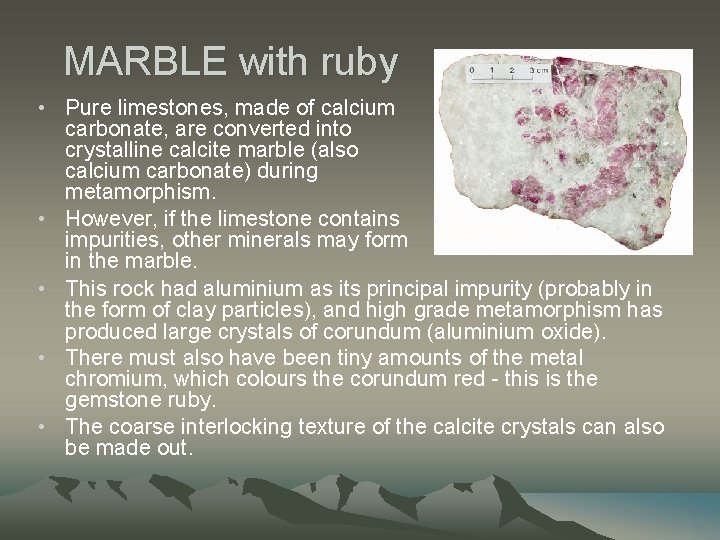 MARBLE with ruby

0 1 2 3 cm

• Pure limestones, made of calcium carbonate, are converted into crystalline calcite marble (also calcium carbonate) during metamorphism.
• However, if the limestone contains impurities, other minerals may form in the marble.
• This rock had aluminium as its principal impurity (probably in the form of clay particles), and high grade metamorphism has produced large crystals of corundum (aluminium oxide).
• There must also have been tiny amounts of the metal chromium, which colours the corundum red - this is the gemstone ruby.
• The coarse interlocking texture of the calcite crystals can also be made out.